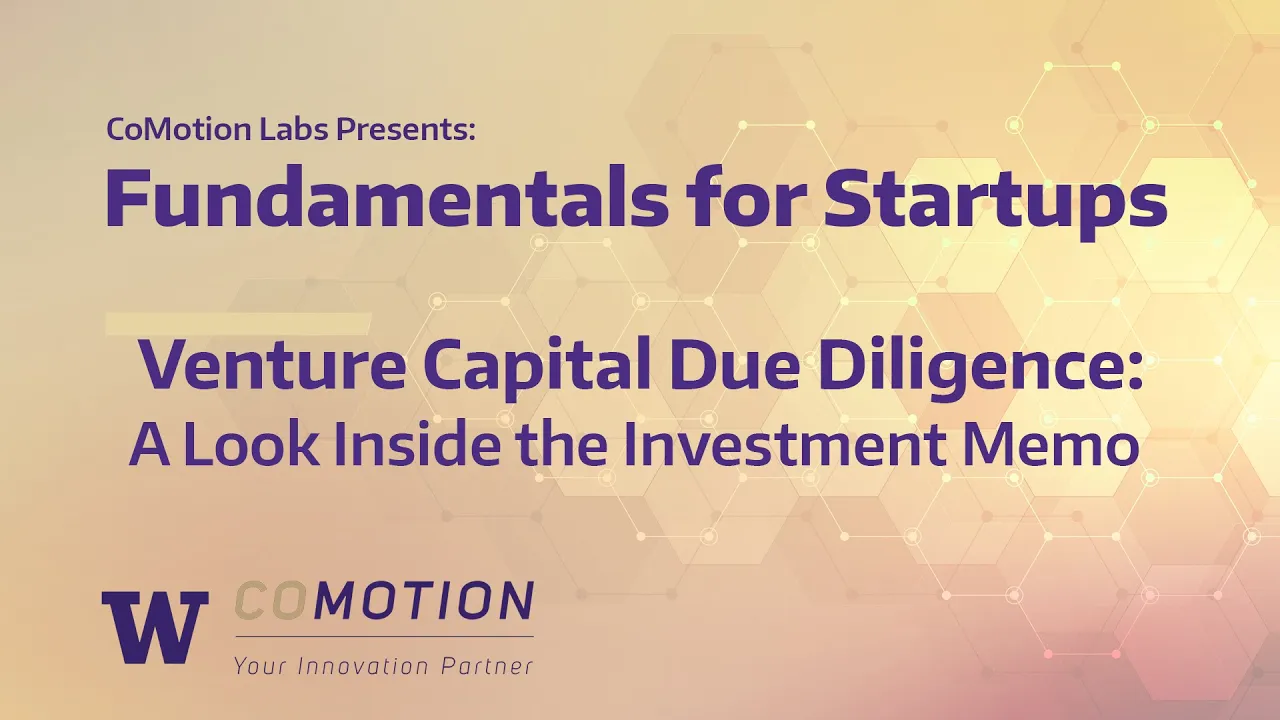 CoMotion Labs Presents:
Fundamentals for Startups

Venture Capital Due Diligence:
A Look Inside the Investment Memo

W COMOTION
Your Innovation Partner